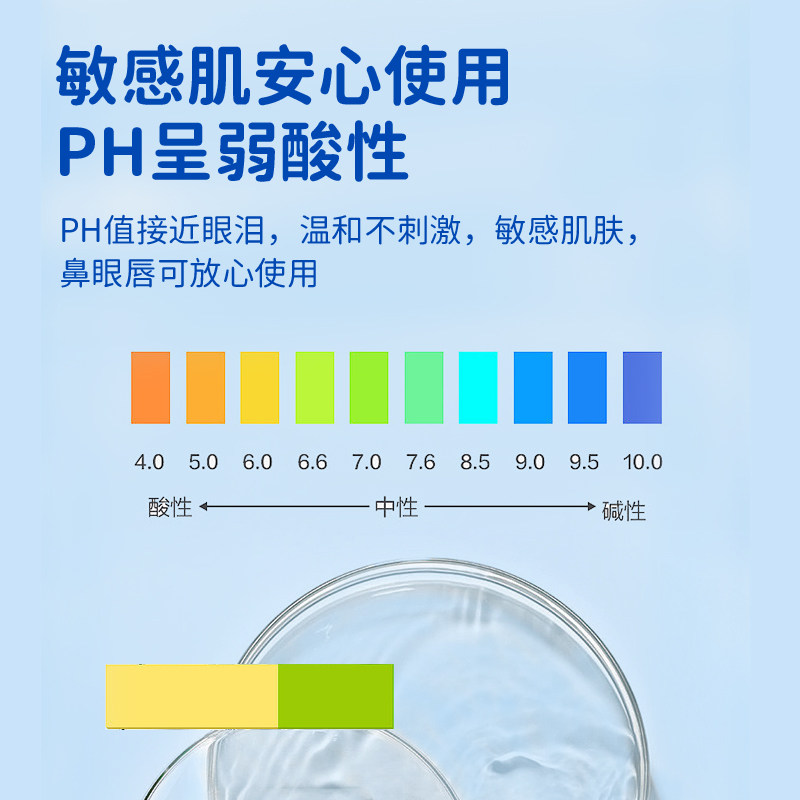 敏感肌安心使用
PH呈弱酸性

PH值接近眼泪，温和不刺激，敏感肌肤，鼻眼唇可放心使用

4.0 5.0 6.0 6.6 7.0 7.6 8.5 9.0 9.5 10.0

酸性 中性 碱性